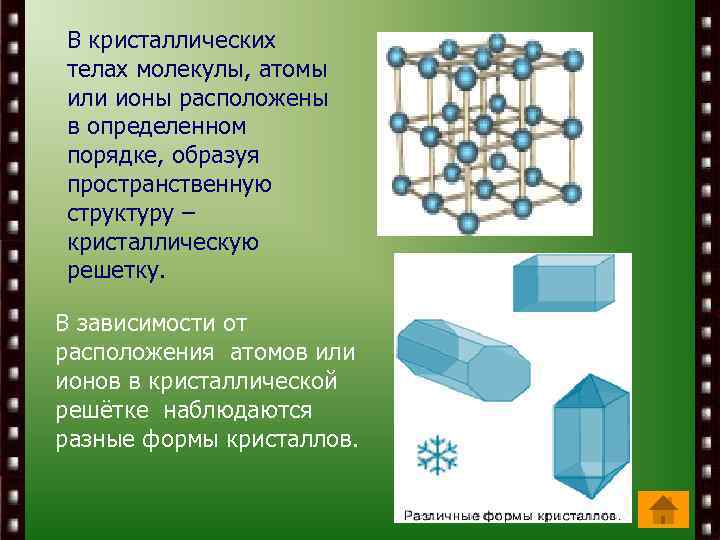 В кристаллических телах молекулы, атомы или ионы расположены в определенном порядке, образуя пространственную структуру – кристаллическую решетку.

В зависимости от расположения атомов или ионов в кристаллической решётке наблюдаются разные формы кристаллов.

Различные формы кристаллов.